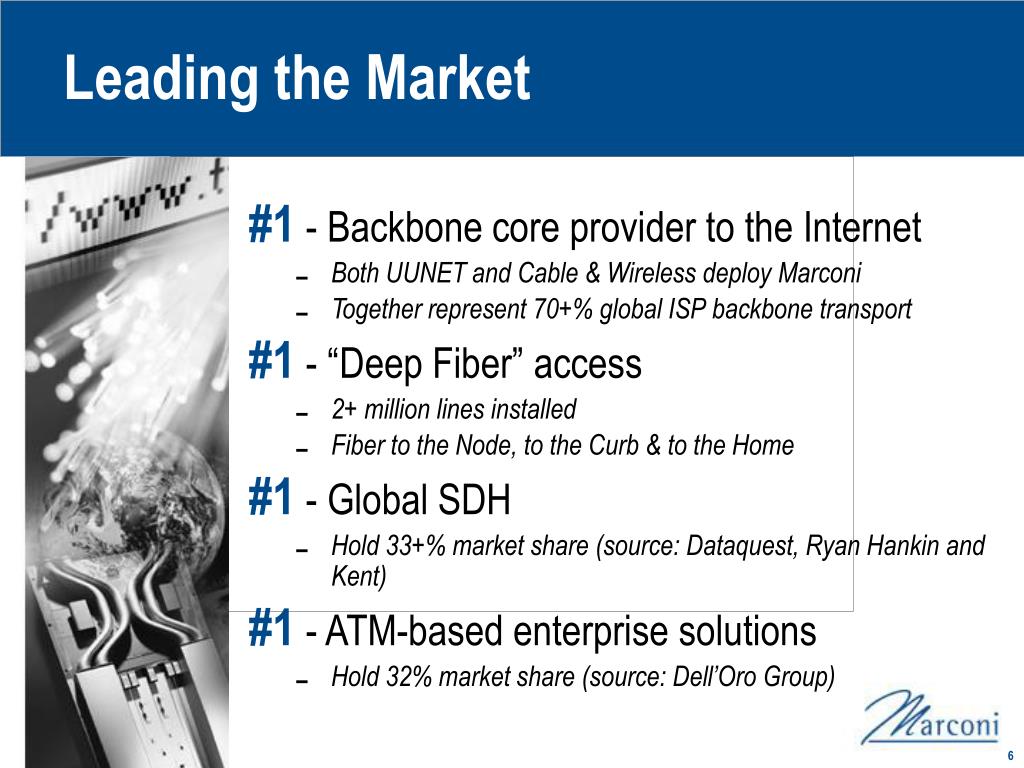 Leading the Market

/www.t

#1 - Backbone core provider to the Internet

- Both UUNET and Cable & Wireless deploy Marconi
- Together represent 70+% global ISP backbone transport

#1 - “Deep Fiber” access

- 2+ million lines installed
- Fiber to the Node, to the Curb & to the Home

#1 - Global SDH

- Hold 33+% market share (source: Dataquest, Ryan Hankin and Kent)

#1 - ATM-based enterprise solutions

- Hold 32% market share (source: Dell’Oro Group)

Marconi

6